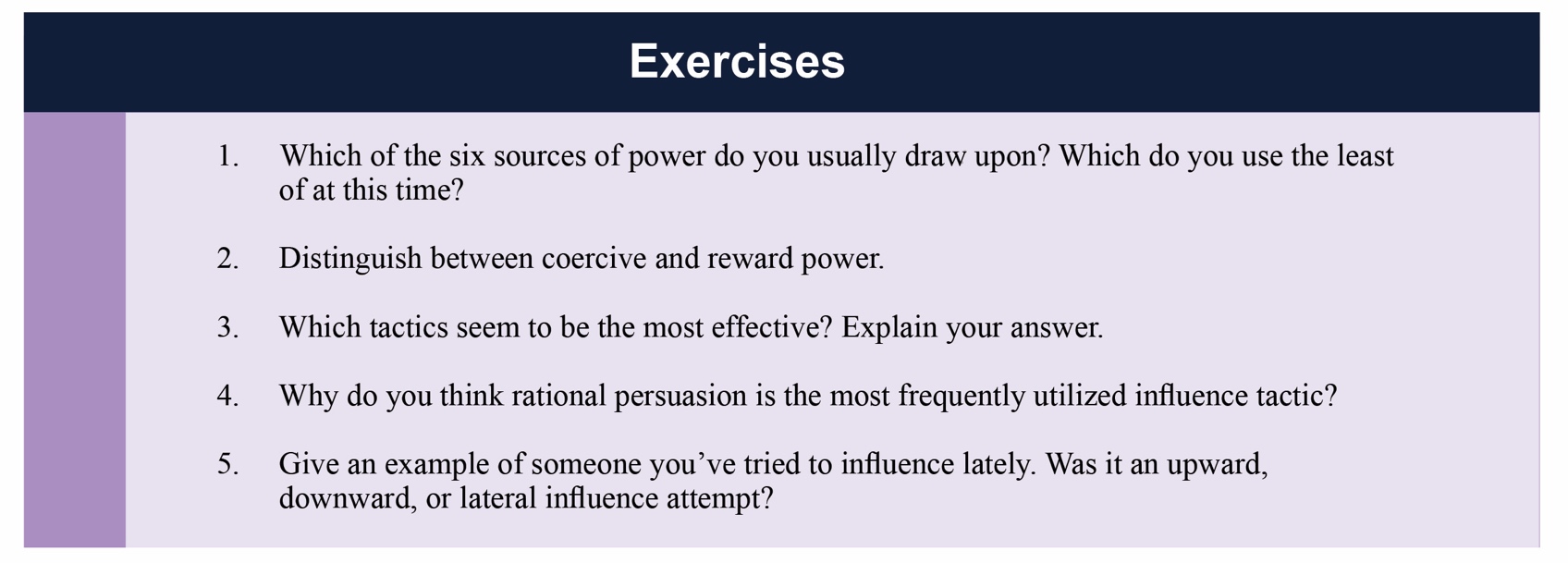 Exercises

1. Which of the six sources of power do you usually draw upon? Which do you use the least of at this time?

2. Distinguish between coercive and reward power.

3. Which tactics seem to be the most effective? Explain your answer.

4. Why do you think rational persuasion is the most frequently utilized influence tactic?

5. Give an example of someone you’ve tried to influence lately. Was it an upward, downward, or lateral influence attempt?